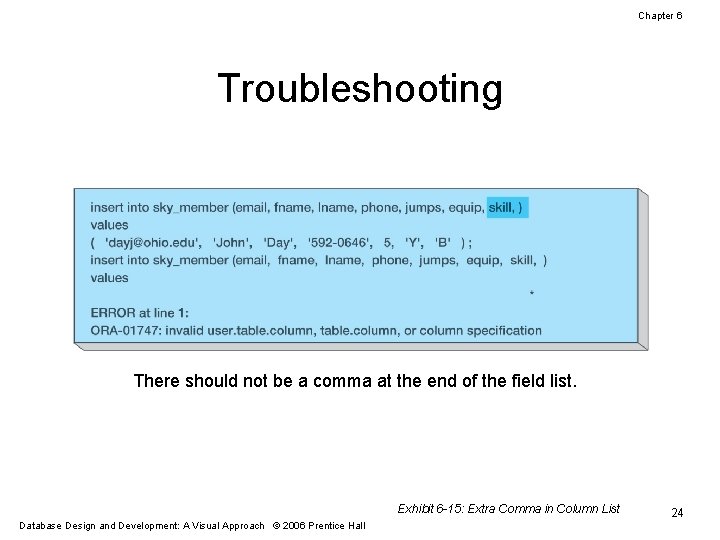 Chapter 6

Troubleshooting

insert into sky_member (email, fname, lname, phone, jumps, equip, skill, )
values
( 'dayj@ohio.edu', 'John', 'Day', '592-0646', 5, 'Y', 'B' ) ;
insert into sky_member (email, fname, lname, phone, jumps, equip, skill, )
values
*
ERROR at line 1:
ORA-01747: invalid user.table.column, table.column, or column specification

There should not be a comma at the end of the field list.

Exhibit 6-15: Extra Comma in Column List

24

Database Design and Development: A Visual Approach © 2006 Prentice Hall